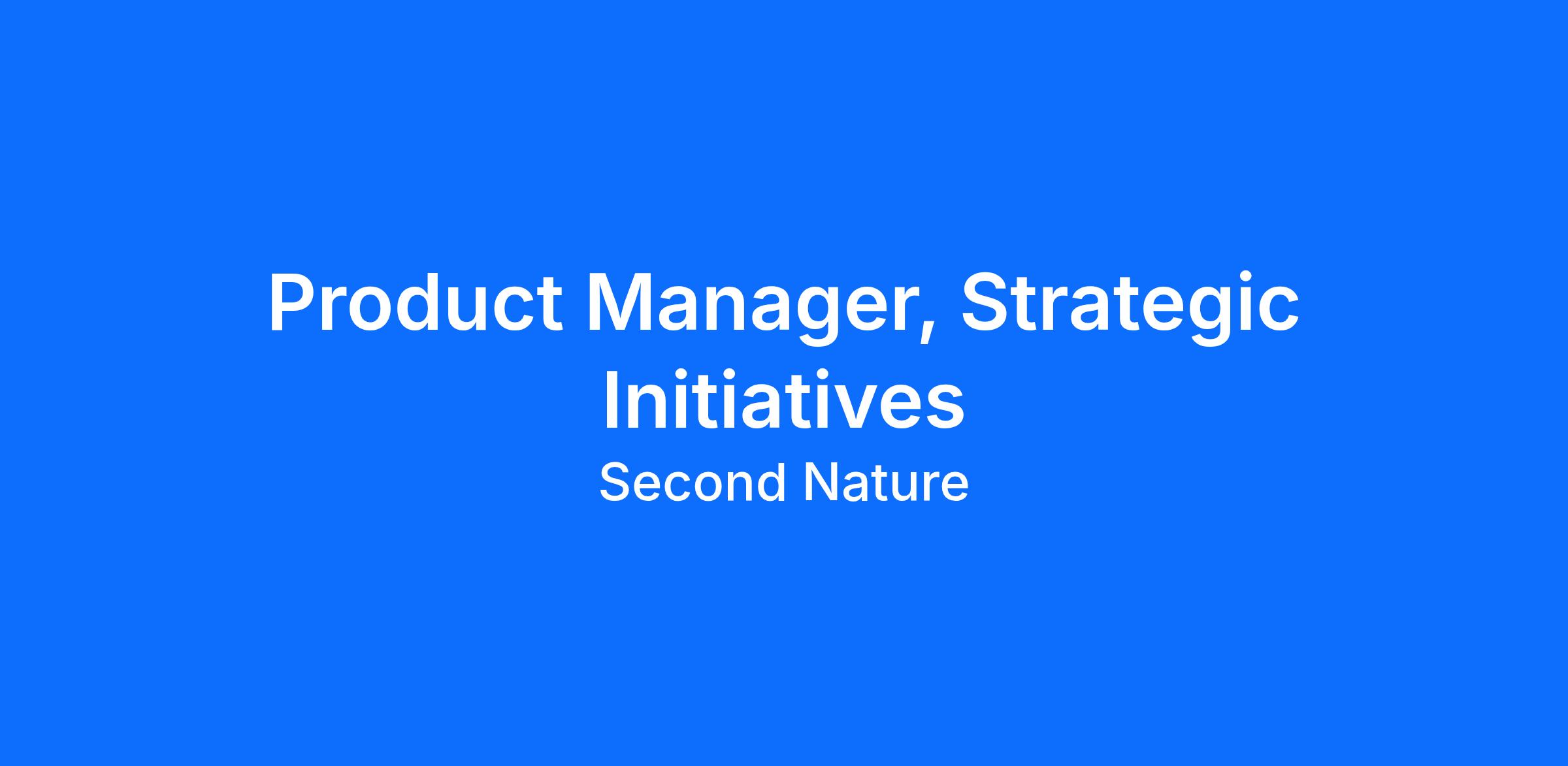 Product Manager, Strategic Initiatives

Second Nature